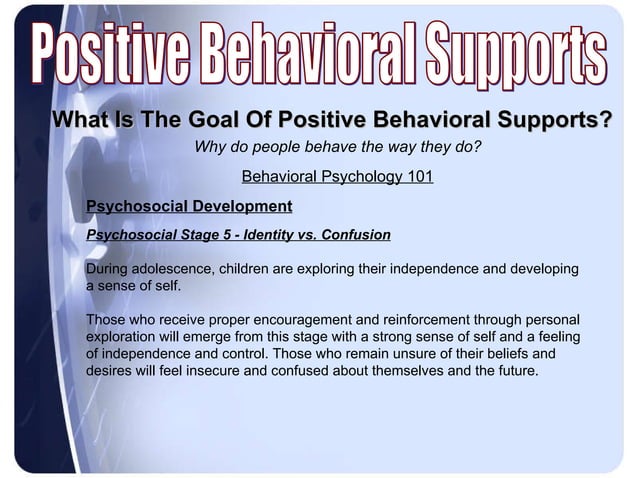 Positive Behavioral Supports

What Is The Goal Of Positive Behavioral Supports?

Why do people behave the way they do?

Behavioral Psychology 101

Psychosocial Development

Psychosocial Stage 5 - Identity vs. Confusion

During adolescence, children are exploring their independence and developing a sense of self.

Those who receive proper encouragement and reinforcement through personal exploration will emerge from this stage with a strong sense of self and a feeling of independence and control. Those who remain unsure of their beliefs and desires will feel insecure and confused about themselves and the future.